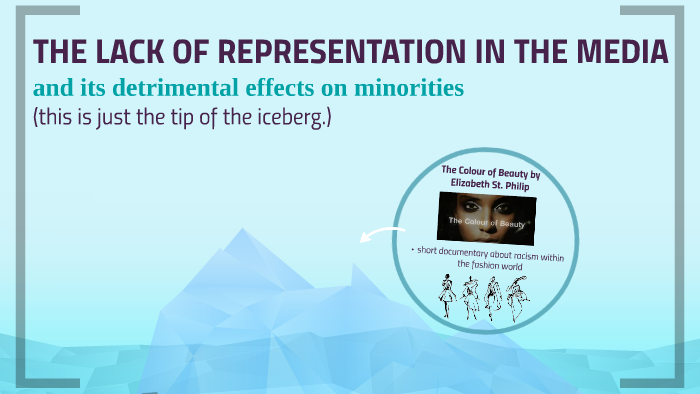 THE LACK OF REPRESENTATION IN THE MEDIA
and its detrimental effects on minorities
(this is just the tip of the iceberg.)

The Colour of Beauty by Elizabeth St. Philip

The Colour of Beauty

• short documentary about racism within the fashion world